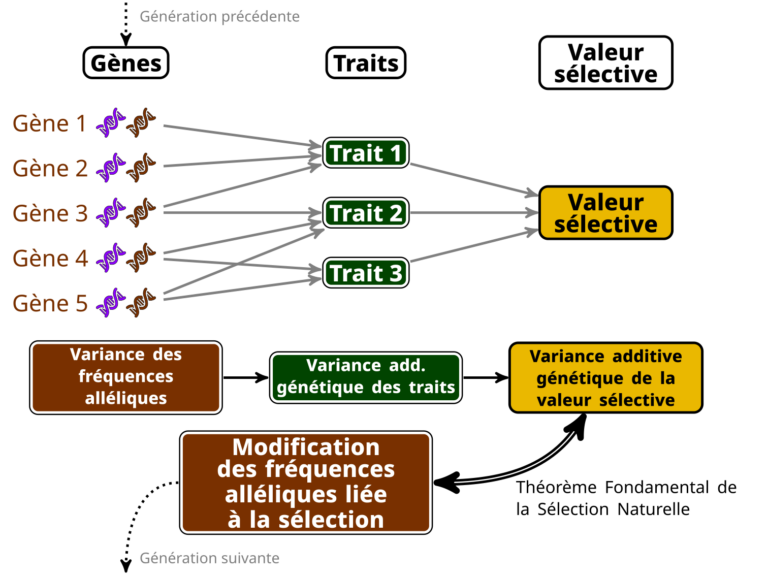 Génération précédente

Gènes

Traits

Valeur sélective

Gène 1

Gène 2

Gène 3

Gène 4

Gène 5

Trait 1

Trait 2

Trait 3

Valeur sélective

Variance des fréquences alléliques

Variance add. génétique des traits

Variance additive génétique de la valeur sélective

Modification des fréquences alléliques liée à la sélection

Théorème Fondamental de la Sélection Naturelle

Génération suivante